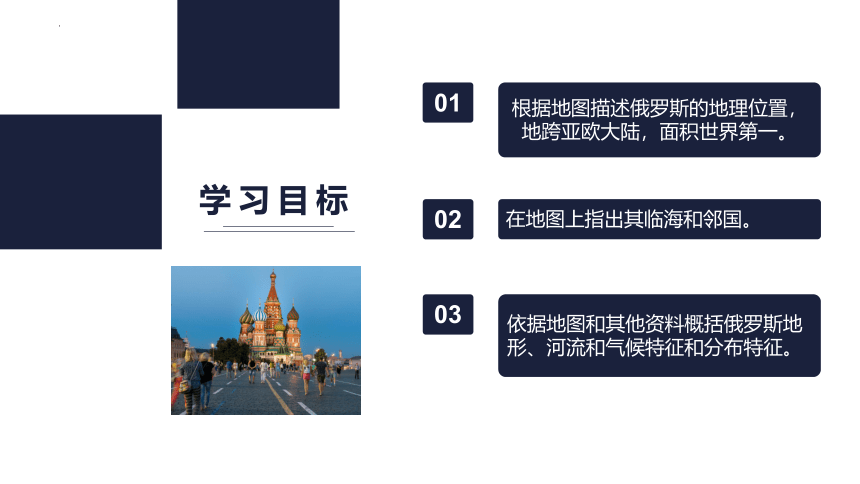 学习目标

01

根据地图描述俄罗斯的地理位置，地跨亚欧大陆，面积世界第一。

02

在地图上指出其临海和邻国。

03

依据地图和其他资料概括俄罗斯地形、河流和气候特征和分布特征。